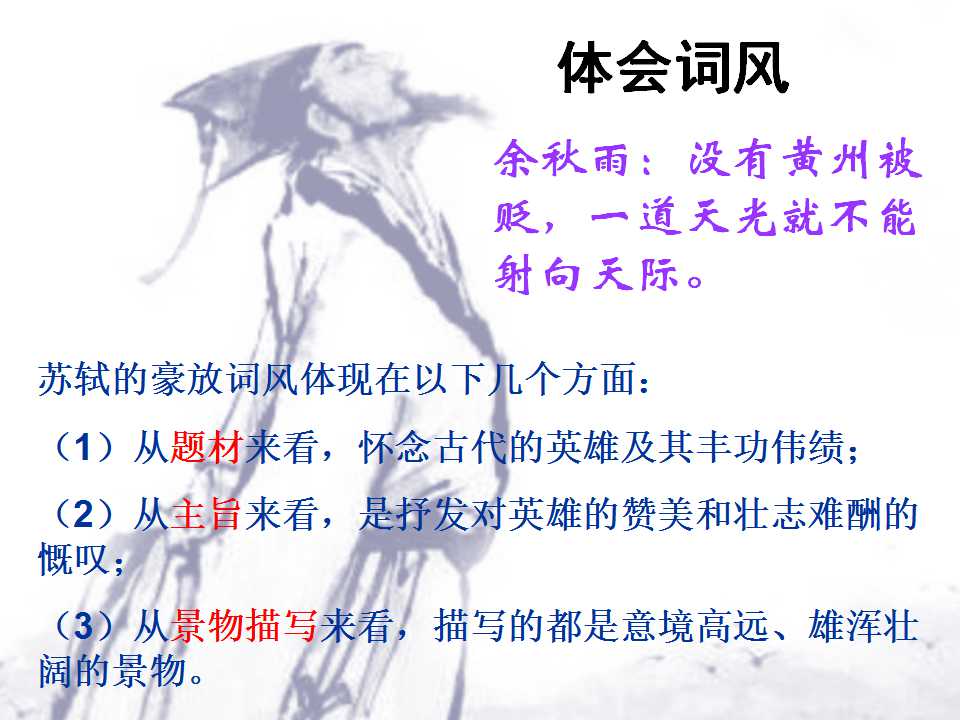 体会词风

余秋雨：没有黄州被贬，一道天光就不能射向天际。

苏轼的豪放词风体现在以下几个方面：

（1）从题材来看，怀念古代的英雄及其丰功伟绩；

（2）从主旨来看，是抒发对英雄的赞美和壮志难酬的慨叹；

（3）从景物描写来看，描写的都是意境高远、雄浑壮阔的景物。